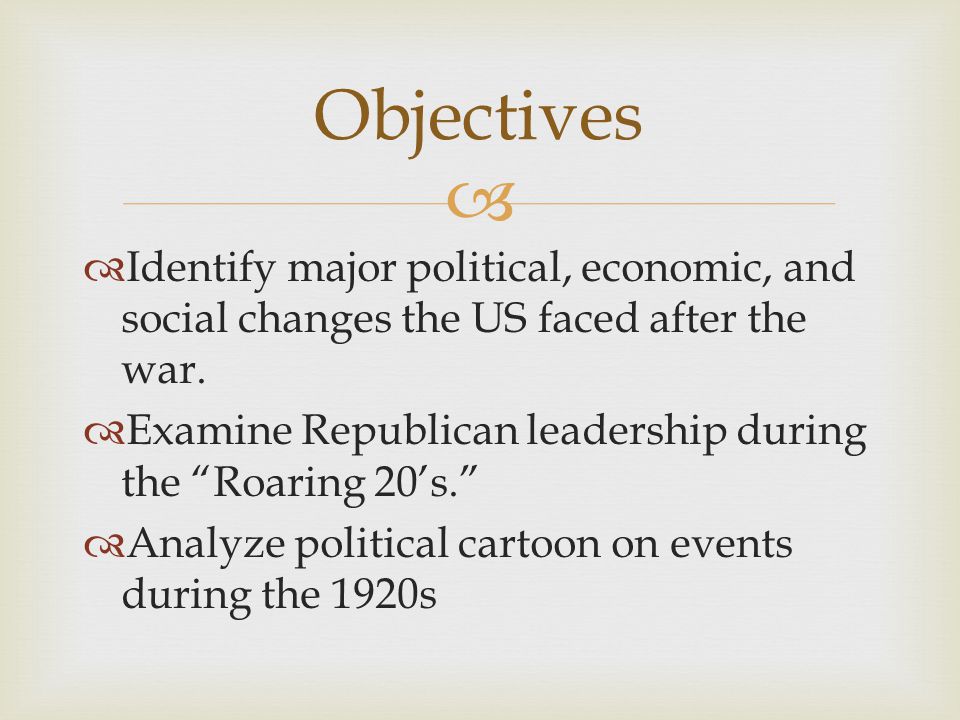 Objectives

Identify major political, economic, and social changes the US faced after the war.

Examine Republican leadership during the “Roaring 20’s.”

Analyze political cartoon on events during the 1920s